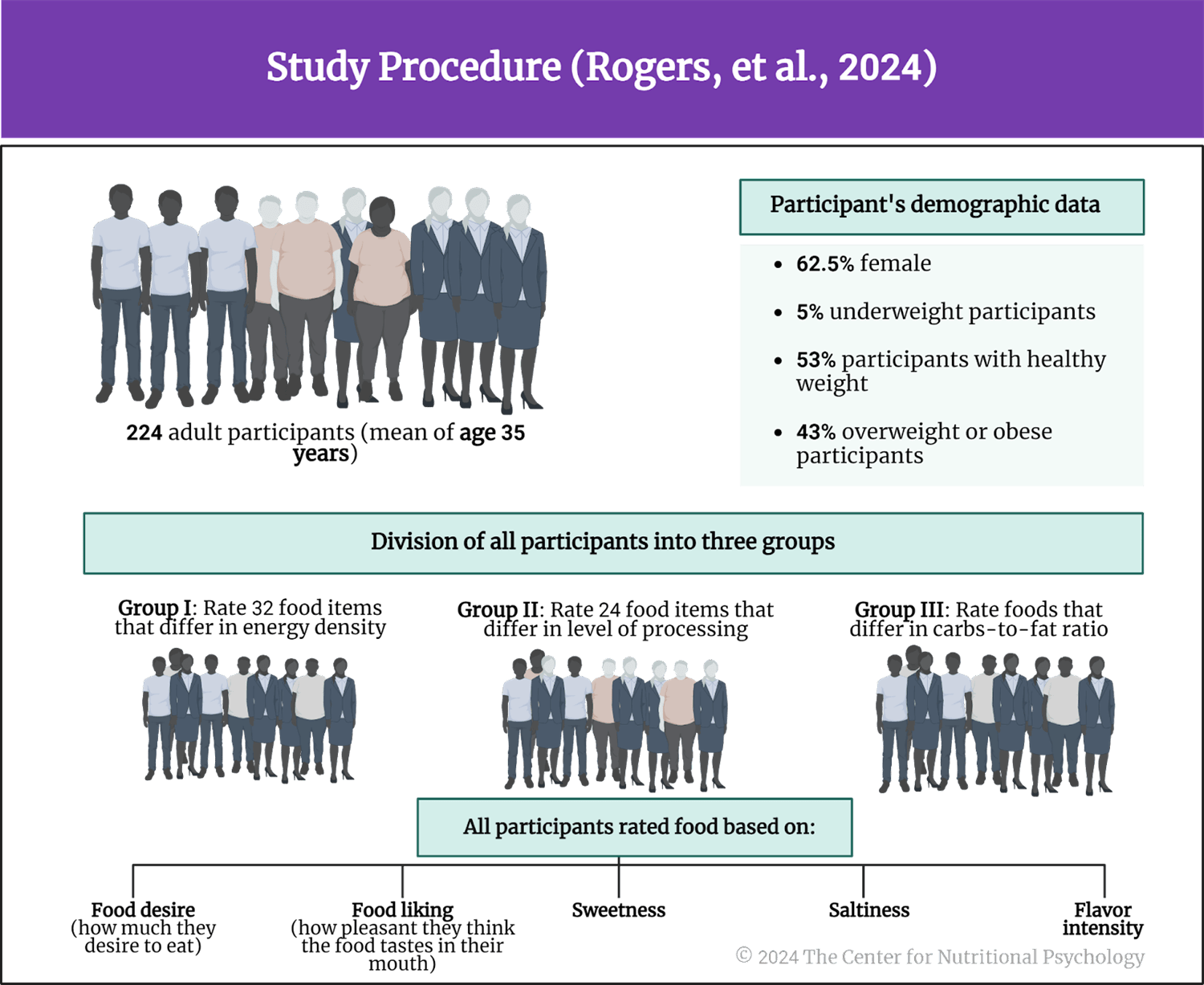 Study Procedure (Rogers, et al., 2024)

224 adult participants (mean of age 35 years)

Participant's demographic data

- 62.5% female
- 5% underweight participants
- 53% participants with healthy weight
- 43% overweight or obese participants

Division of all participants into three groups

Group I: Rate 32 food items that differ in energy density

Group II: Rate 24 food items that differ in level of processing

Group III: Rate foods that differ in carbs-to-fat ratio

All participants rated food based on:

Food desire (how much they desire to eat)

Food liking (how pleasant they think the food tastes in their mouth)

Sweetness

Saltiness

Flavor intensity

© 2024 The Center for Nutritional Psychology